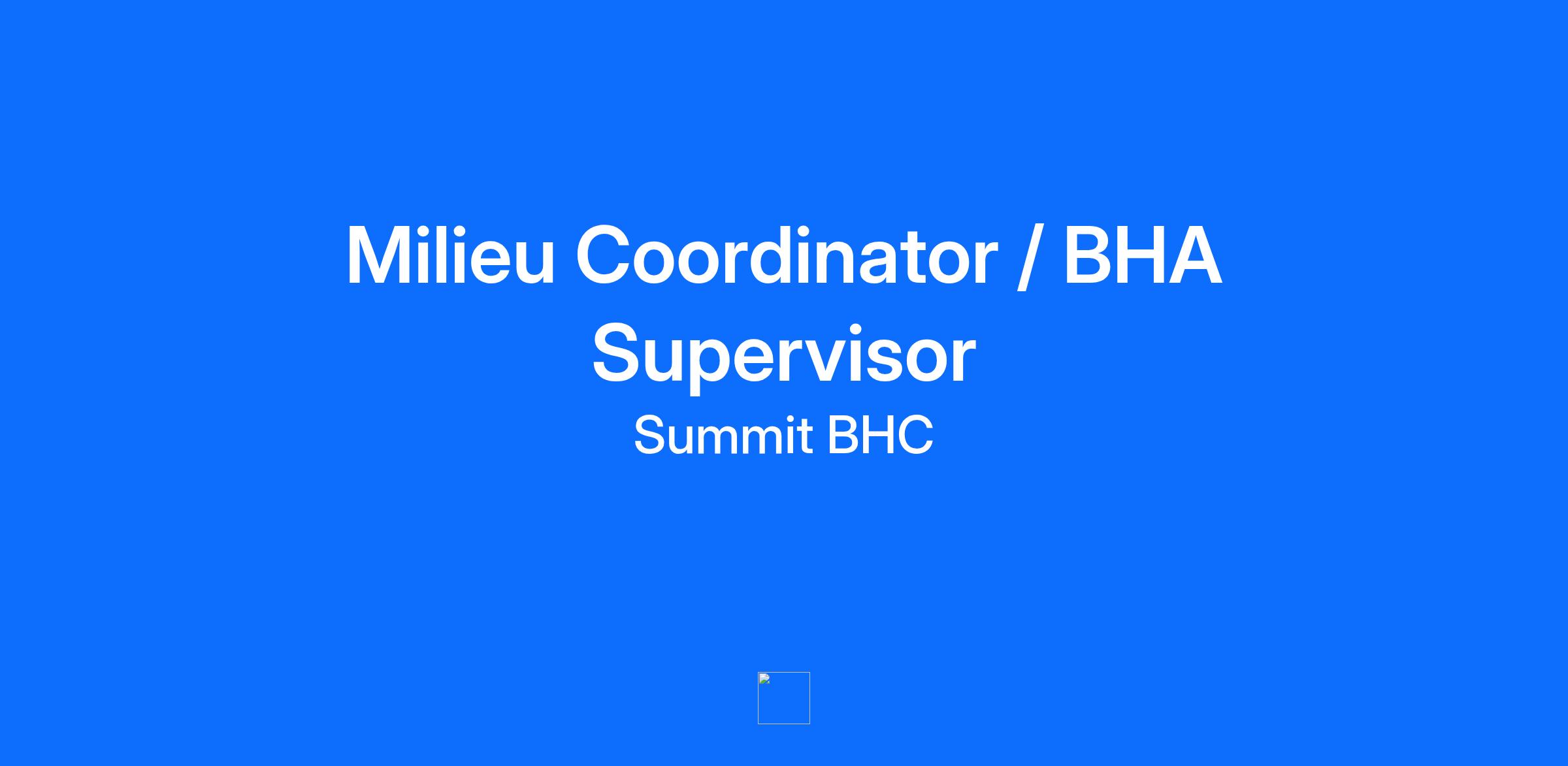 Milieu Coordinator / BHA Supervisor

Summit BHC